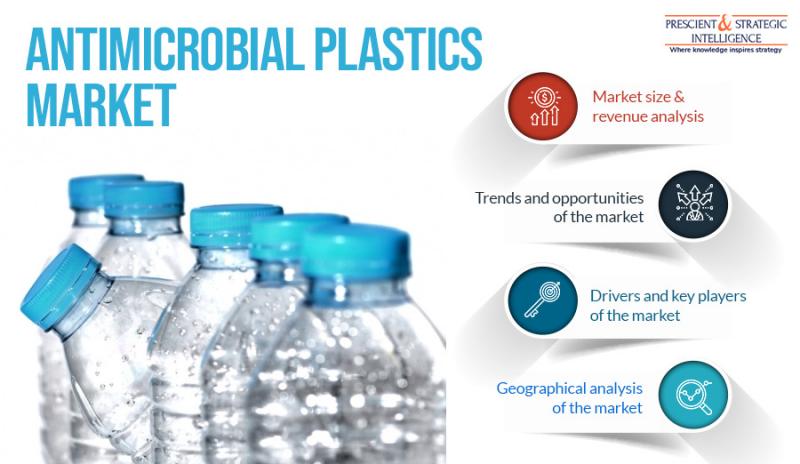 ANTIMICROBIAL PLASTICS MARKET

PRESCIENT & STRATEGIC INTELLIGENCE
Where knowledge inspires strategy

Market size & revenue analysis

Trends and opportunities of the market

Drivers and key players of the market

Geographical analysis of the market